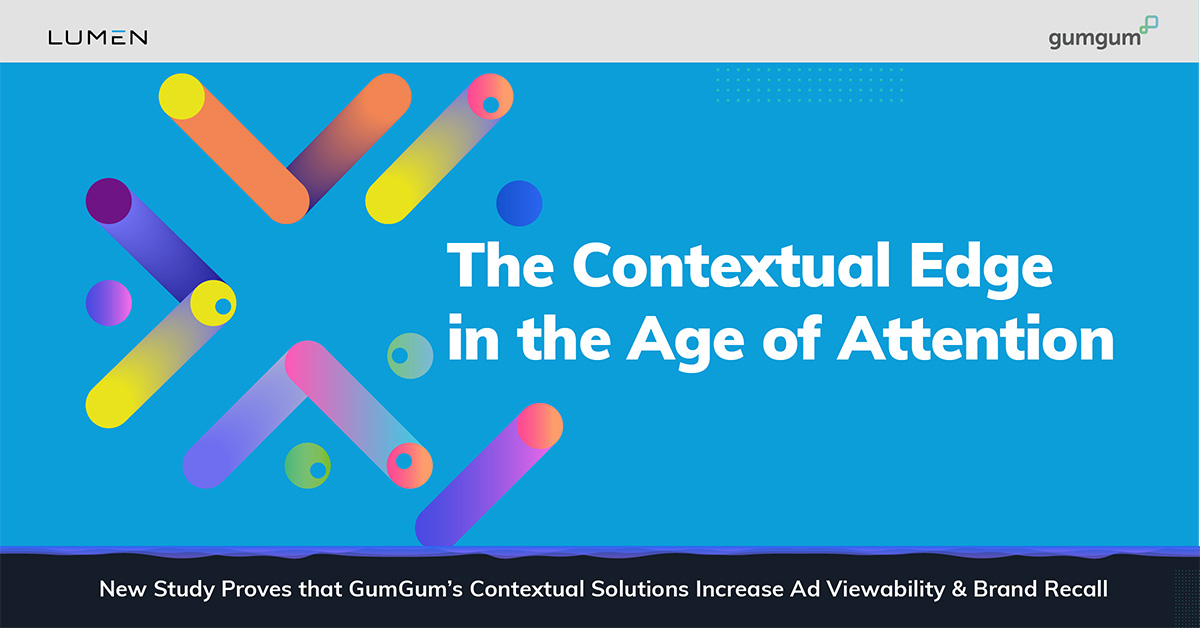 LUMEN

gumgum

The Contextual Edge in the Age of Attention

New Study Proves that GumGum's Contextual Solutions Increase Ad Viewability & Brand Recall